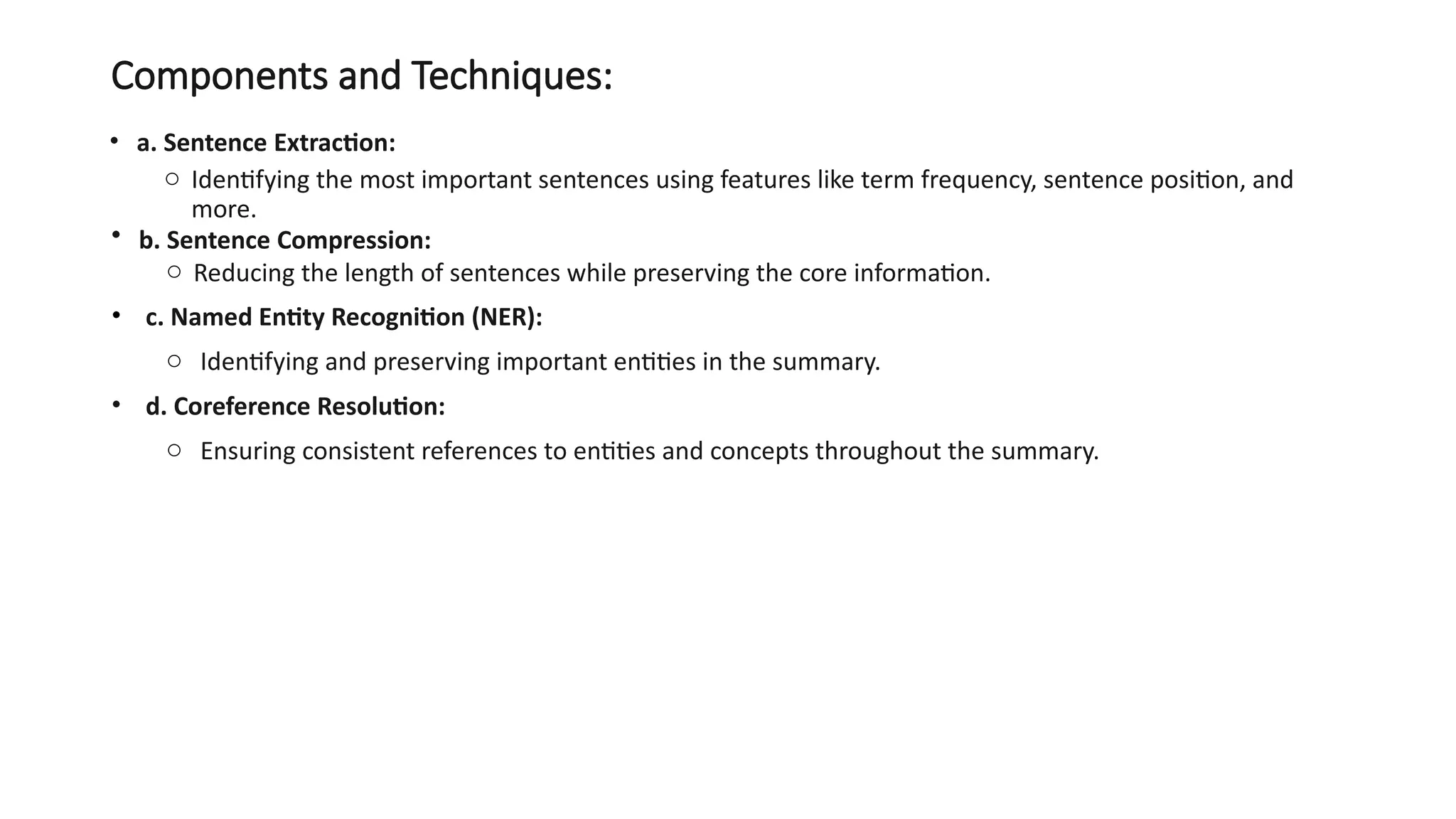 Components and Techniques:

• a. Sentence Extraction:
  ○ Identifying the most important sentences using features like term frequency, sentence position, and more.
• b. Sentence Compression:
  ○ Reducing the length of sentences while preserving the core information.
• c. Named Entity Recognition (NER):
  ○ Identifying and preserving important entities in the summary.
• d. Coreference Resolution:
  ○ Ensuring consistent references to entities and concepts throughout the summary.